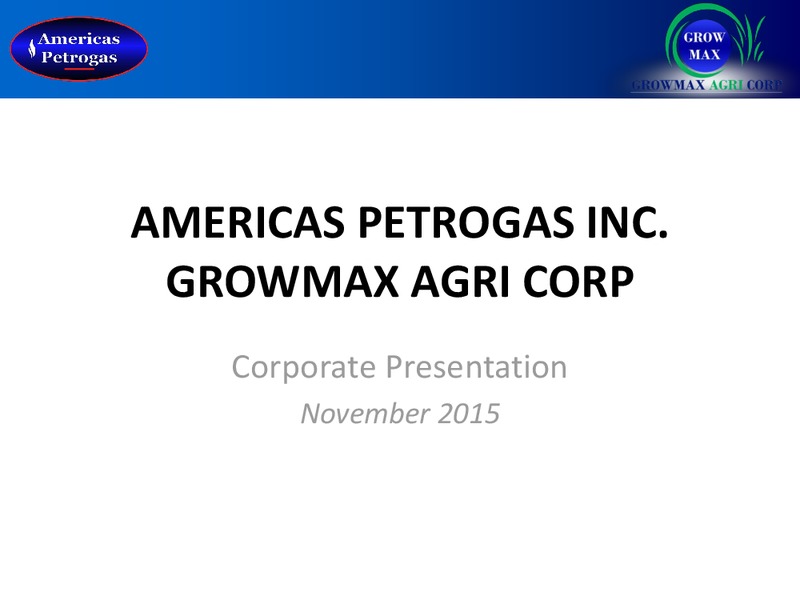 Americas Petrogas

GROW MAX
GROWMAX AGRI CORP

AMERICAS PETROGAS INC.
GROWMAX AGRI CORP

Corporate Presentation
November 2015